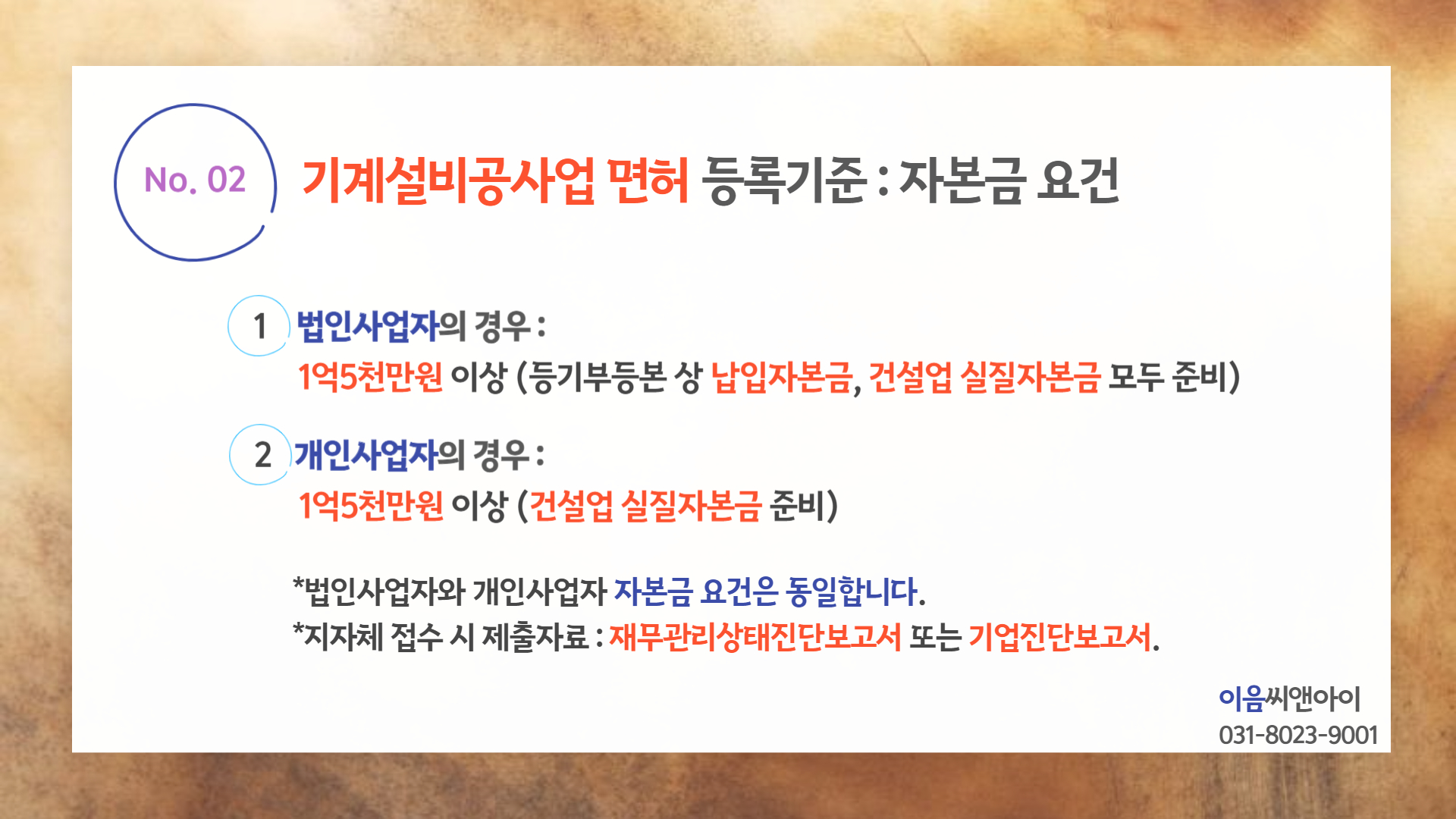 No. 02 기계설비공사업 면허 등록기준 : 자본금 요건

1 법인사업자의 경우 :
1억5천만원 이상 (등기부등본 상 납입자본금, 건설업 실질자본금 모두 준비)

2 개인사업자의 경우 :
1억5천만원 이상 (건설업 실질자본금 준비)

*법인사업자와 개인사업자 자본금 요건은 동일합니다.
*지자체 접수 시 제출자료 : 재무관리상태진단보고서 또는 기업진단보고서.

이음씨앤아이
031-8023-9001